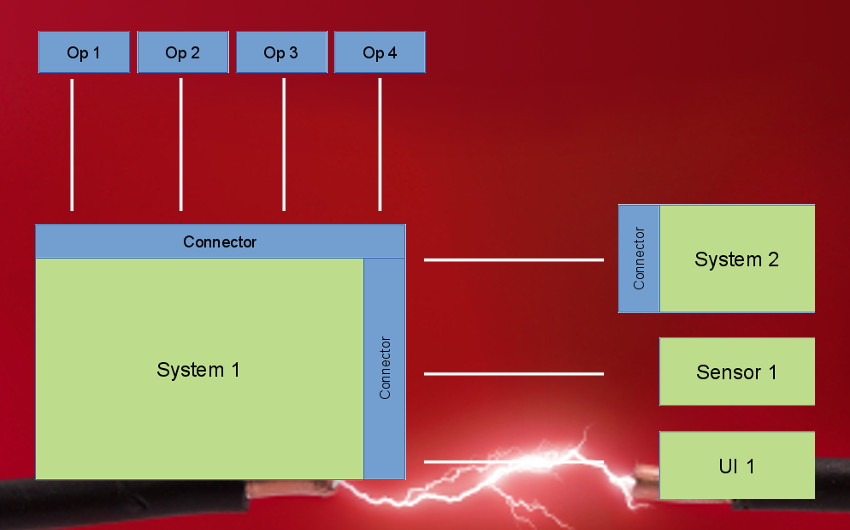 Op 1
Op 2
Op 3
Op 4

Connector

System 1

Connector

Connector

System 2

Sensor 1

UI 1